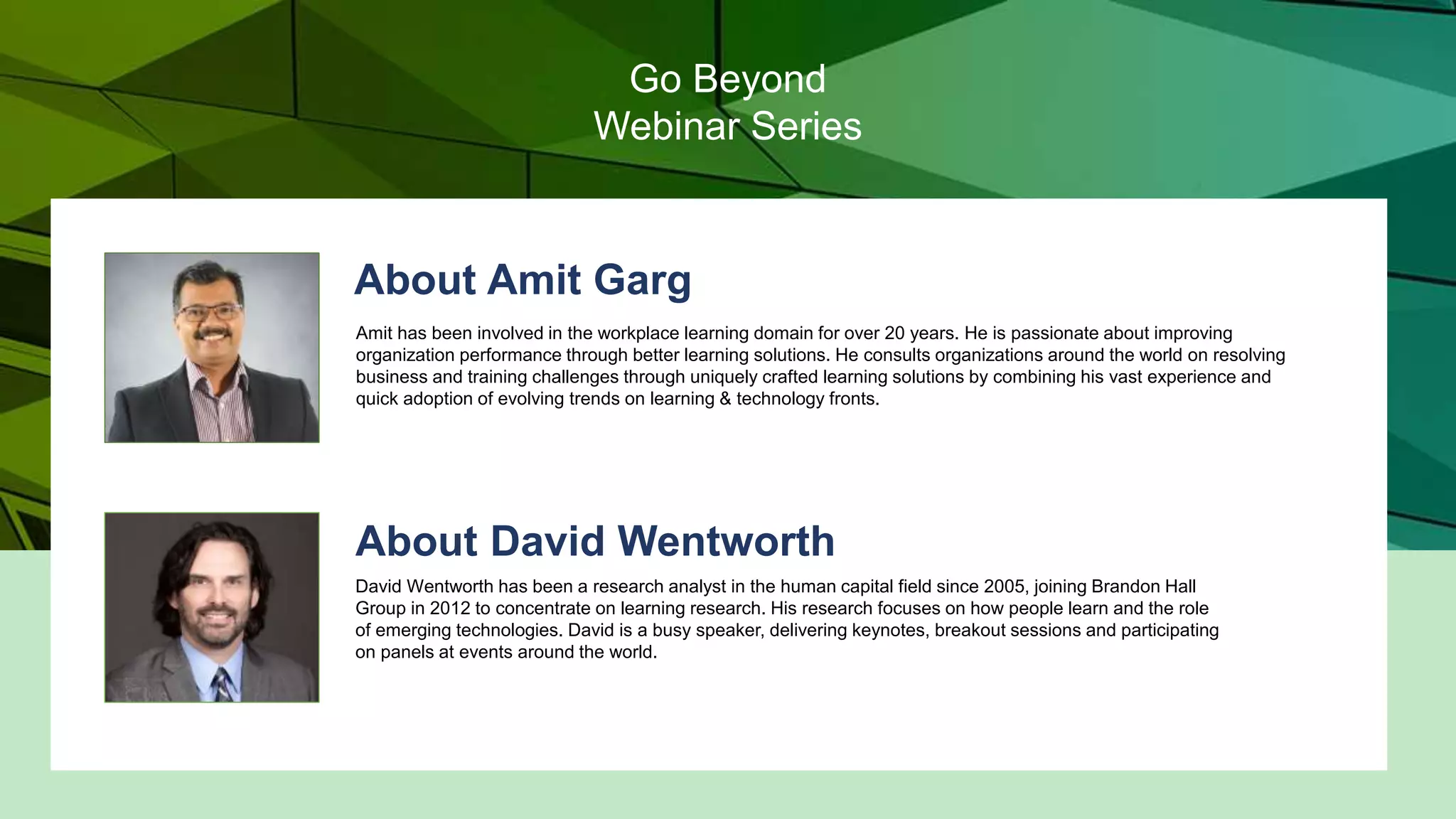 Go Beyond
Webinar Series

About Amit Garg

Amit has been involved in the workplace learning domain for over 20 years. He is passionate about improving organization performance through better learning solutions. He consults organizations around the world on resolving business and training challenges through uniquely crafted learning solutions by combining his vast experience and quick adoption of evolving trends on learning & technology fronts.

About David Wentworth

David Wentworth has been a research analyst in the human capital field since 2005, joining Brandon Hall Group in 2012 to concentrate on learning research. His research focuses on how people learn and the role of emerging technologies. David is a busy speaker, delivering keynotes, breakout sessions and participating on panels at events around the world.